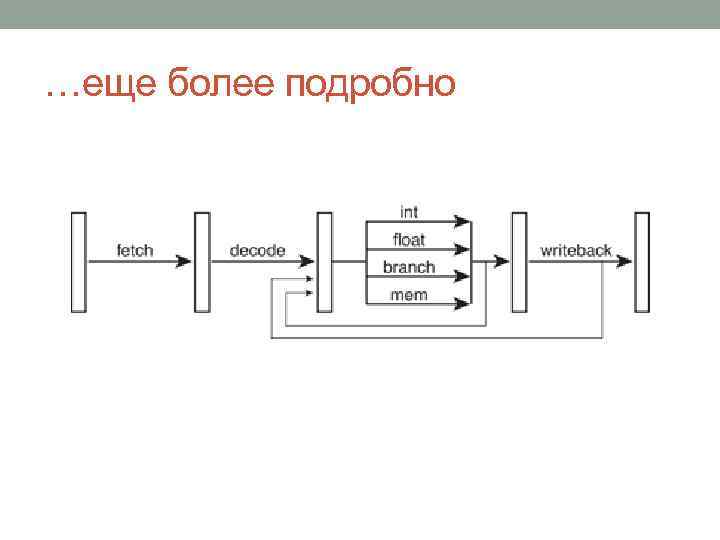 …еще более подробно

fetch
decode
int
float
branch
mem
writeback